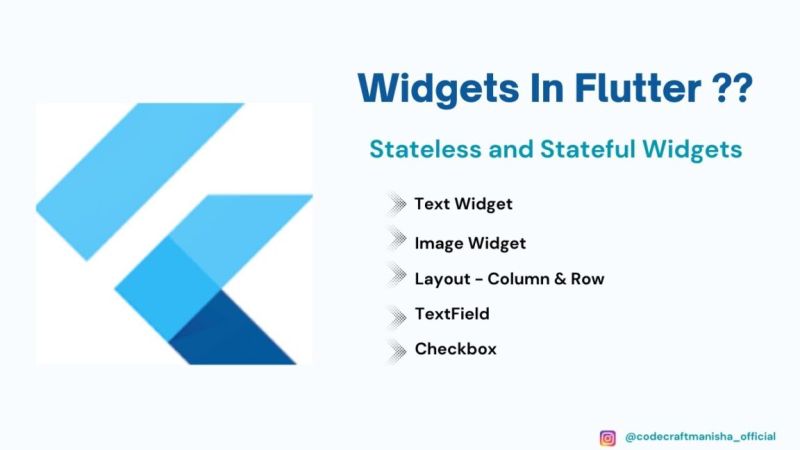 Widgets In Flutter ??

Stateless and Stateful Widgets

Text Widget

Image Widget

Layout - Column & Row

TextField

Checkbox

@codecraftmanisha_official